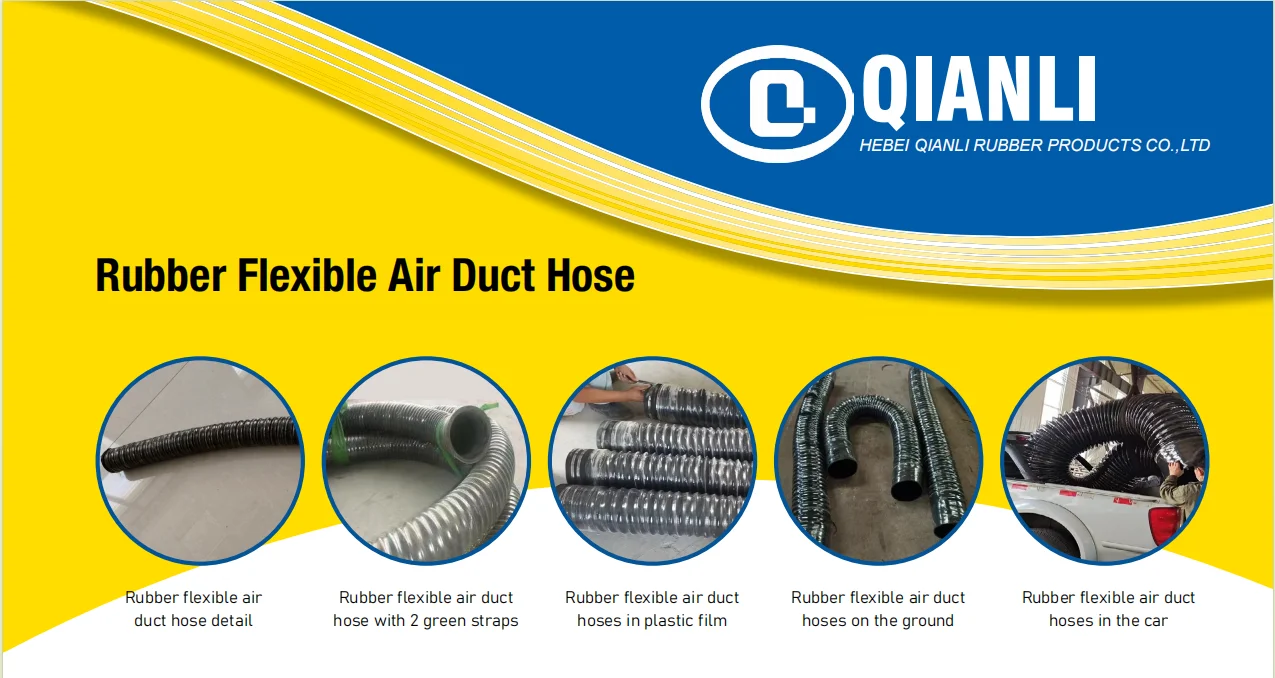 QIANLI
HEBEI QIANLI RUBBER PRODUCTS CO.,LTD

Rubber Flexible Air Duct Hose

Rubber flexible air duct hose detail

Rubber flexible air duct hose with 2 green straps

Rubber flexible air duct hoses in plastic film

Rubber flexible air duct hoses on the ground

Rubber flexible air duct hoses in the car